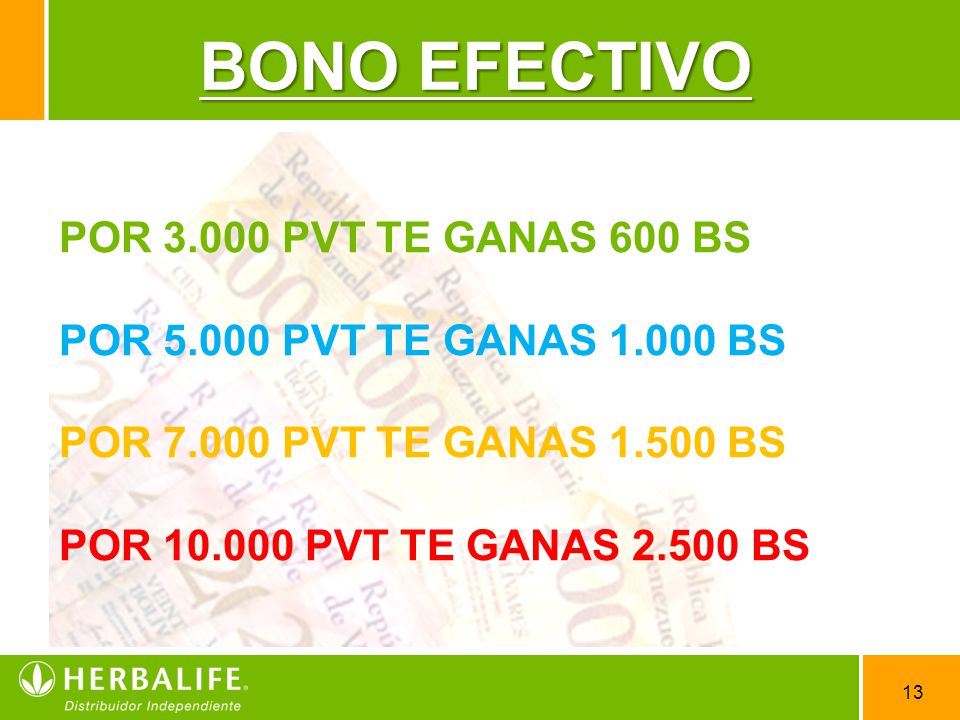 BONO EFECTIVO

POR 3.000 PVT TE GANAS 600 BS

POR 5.000 PVT TE GANAS 1.000 BS

POR 7.000 PVT TE GANAS 1.500 BS

POR 10.000 PVT TE GANAS 2.500 BS

HERBALIFE.
Distribuidor Independiente

13